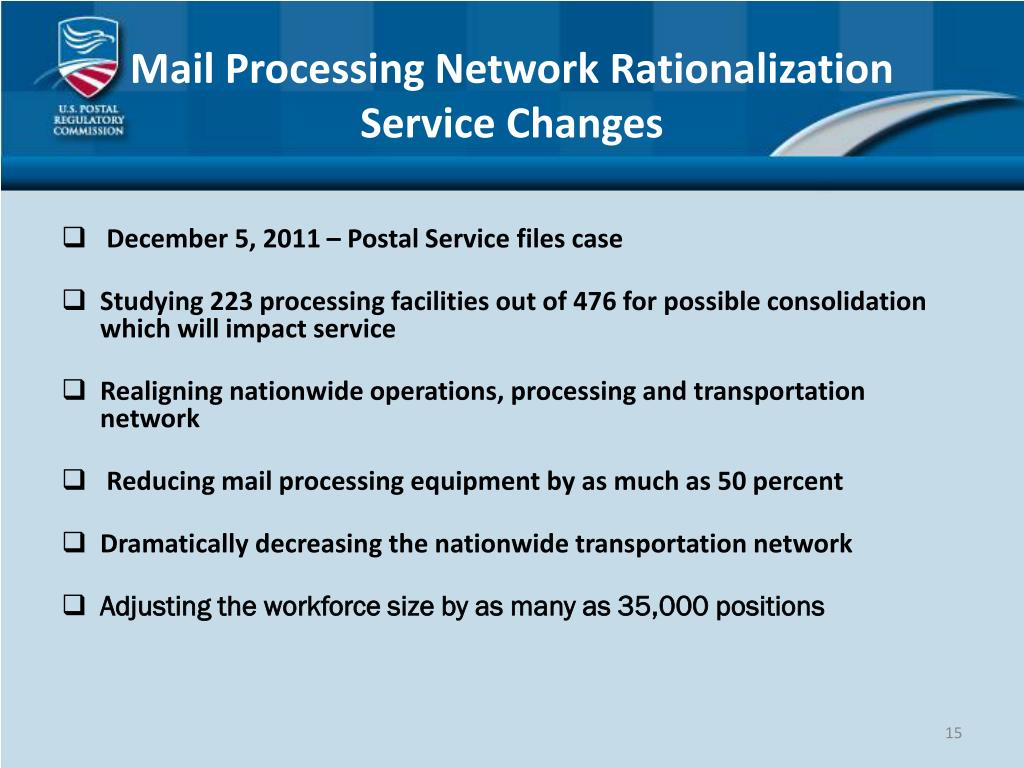 U.S. POSTAL REGULATORY COMMISSION

Mail Processing Network Rationalization Service Changes

❑ December 5, 2011 – Postal Service files case

❑ Studying 223 processing facilities out of 476 for possible consolidation which will impact service

❑ Realigning nationwide operations, processing and transportation network

❑ Reducing mail processing equipment by as much as 50 percent

❑ Dramatically decreasing the nationwide transportation network

❑ Adjusting the workforce size by as many as 35,000 positions

15